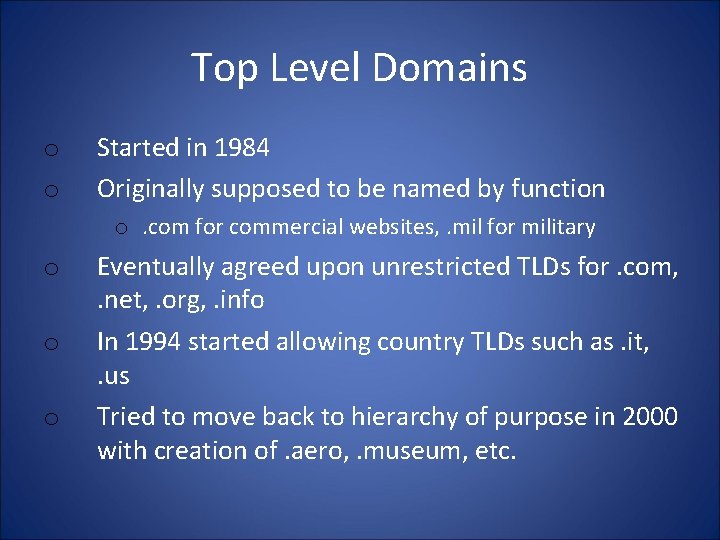 Top Level Domains

o Started in 1984

o Originally supposed to be named by function

o .com for commercial websites, .mil for military

o Eventually agreed upon unrestricted TLDs for .com, .net, .org, .info

o In 1994 started allowing country TLDs such as .it, .us

o Tried to move back to hierarchy of purpose in 2000 with creation of .aero, .museum, etc.